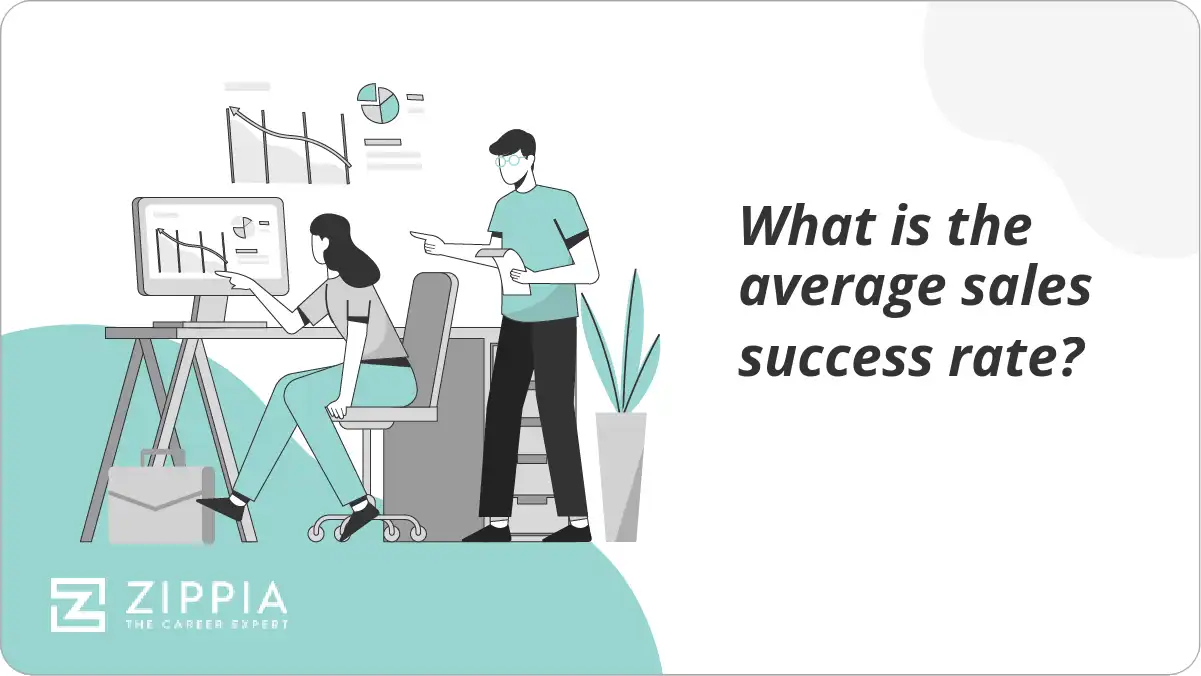 What is the average sales success rate?

ZIPPIA
THE CAREER EXPERT